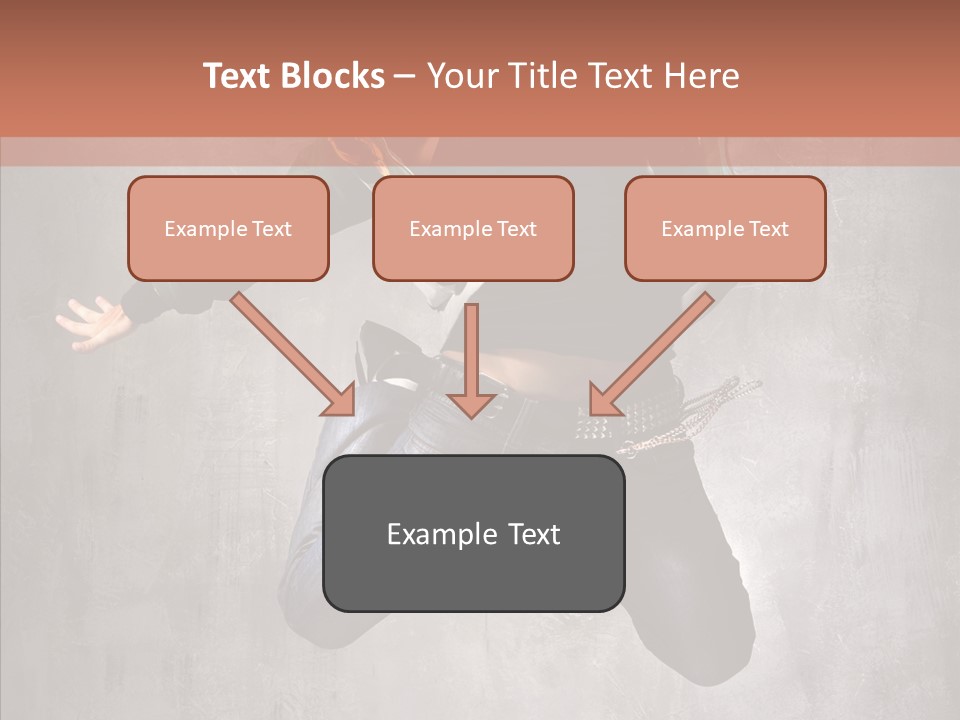 Text Blocks – Your Title Text Here

Example Text

Example Text

Example Text

Example Text